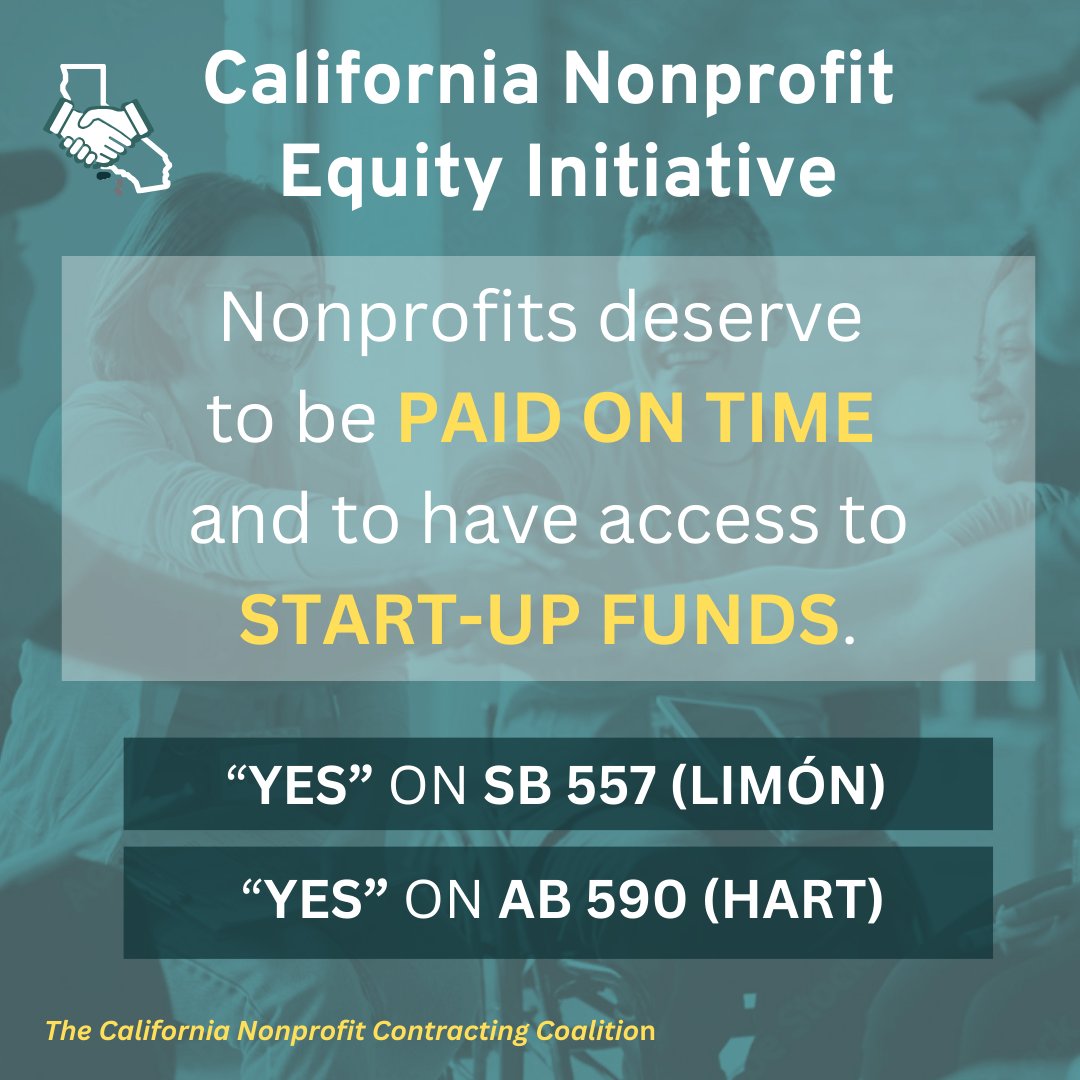 California Nonprofit Equity Initiative

Nonprofits deserve to be PAID ON TIME and to have access to START-UP FUNDS.

“YES” ON SB 557 (LIMÓN)

“YES” ON AB 590 (HART)

The California Nonprofit Contracting Coalition